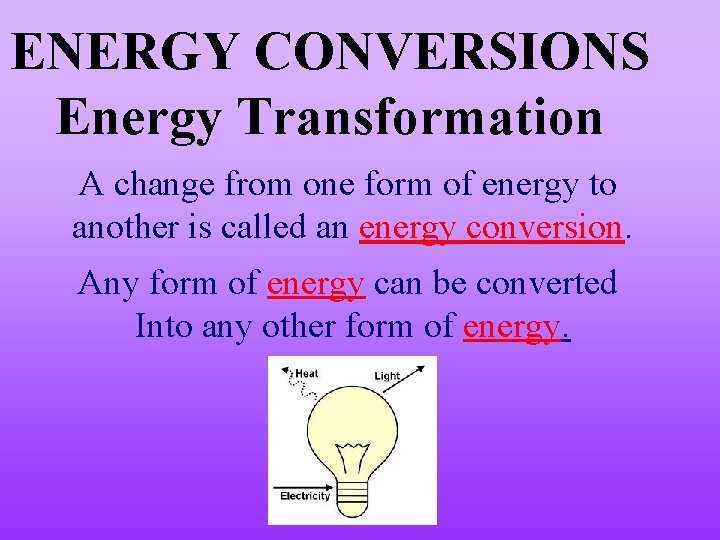 ENERGY CONVERSIONS
Energy Transformation

A change from one form of energy to another is called an energy conversion.

Any form of energy can be converted Into any other form of energy.

Heat
Light
Electricity